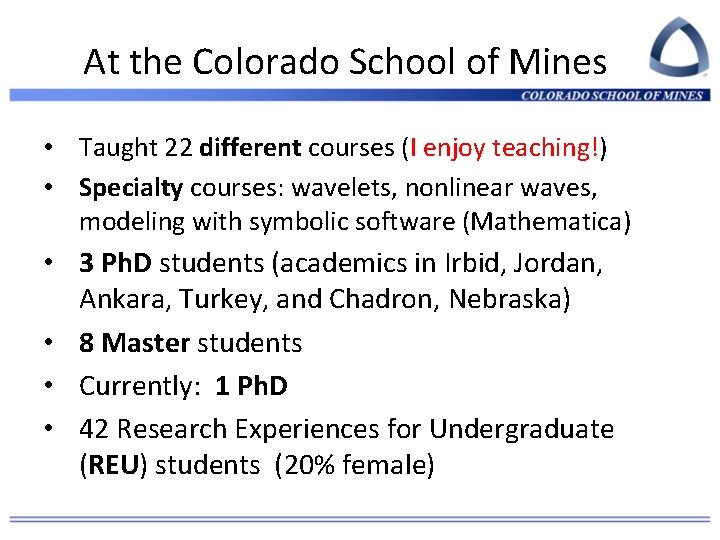 At the Colorado School of Mines

COLORADO SCHOOL OF MINES

• Taught 22 different courses (I enjoy teaching!)
• Specialty courses: wavelets, nonlinear waves, modeling with symbolic software (Mathematica)
• 3 PhD students (academics in Irbid, Jordan, Ankara, Turkey, and Chadron, Nebraska)
• 8 Master students
• Currently: 1 PhD
• 42 Research Experiences for Undergraduate (REU) students (20% female)